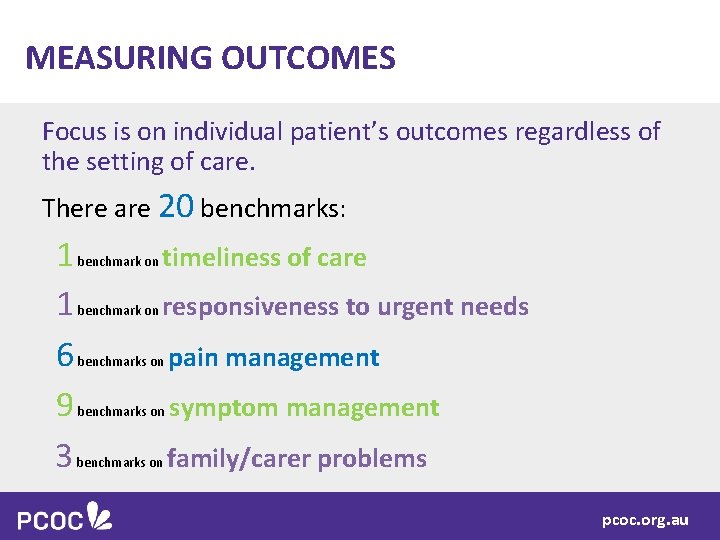 MEASURING OUTCOMES

Focus is on individual patient's outcomes regardless of the setting of care.

There are 20 benchmarks:

1 benchmark on timeliness of care

1 benchmark on responsiveness to urgent needs

6 benchmarks on pain management

9 benchmarks on symptom management

3 benchmarks on family/carer problems

PCOC

pcoc.org.au